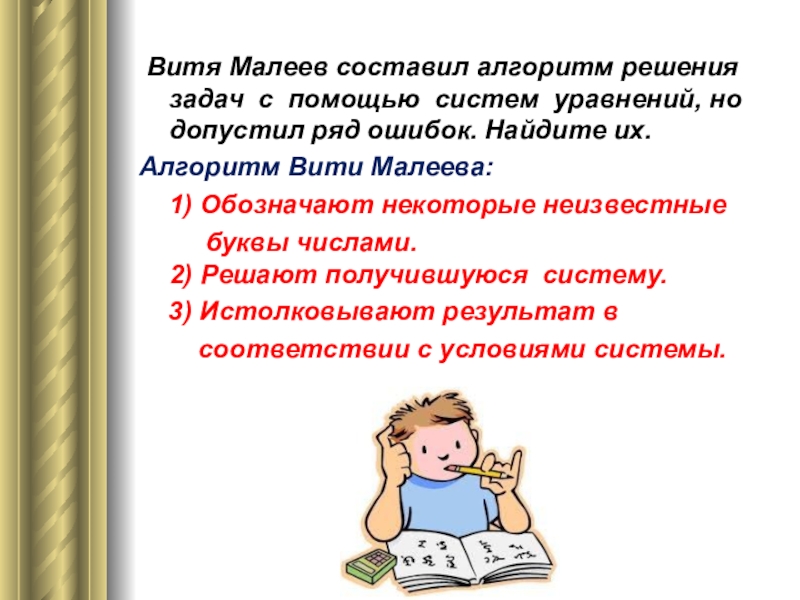 Витя Малеев составил алгоритм решения задач с помощью систем уравнений, но допустил ряд ошибок. Найдите их.

Алгоритм Вити Малеева:

1) Обозначают некоторые неизвестные буквы числами.

2) Решают получившуюся систему.

3) Истолковывают результат в соответствии с условиями системы.